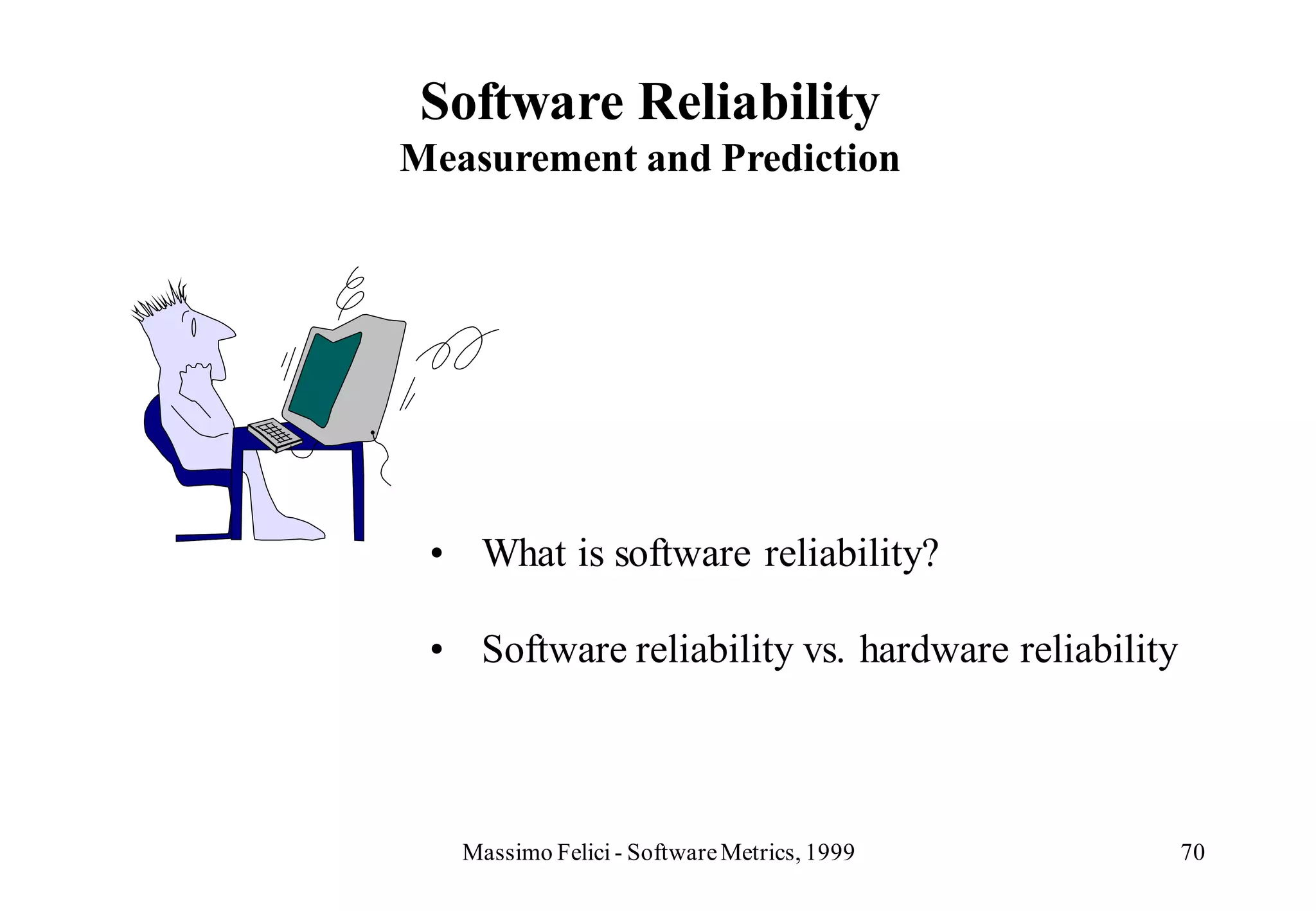 Software Reliability
Measurement and Prediction

• What is software reliability?

• Software reliability vs. hardware reliability

Massimo Felici - Software Metrics, 1999

70